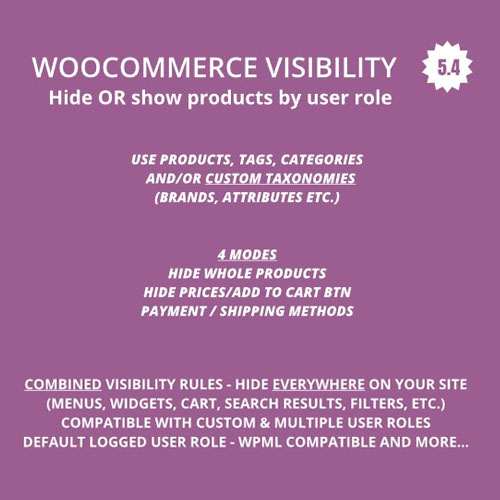 WOOCOMMERCE VISIBILITY
5.4
Hide OR show products by user role

USE PRODUCTS, TAGS, CATEGORIES AND/OR CUSTOM TAXONOMIES (BRANDS, ATTRIBUTES ETC.)

4 MODES
HIDE WHOLE PRODUCTS
HIDE PRICES/ADD TO CART BTN
PAYMENT / SHIPPING METHODS

COMBINED VISIBILITY RULES - HIDE EVERYWHERE ON YOUR SITE (MENUS, WIDGETS, CART, SEARCH RESULTS, FILTERS, ETC.)
COMPATIBLE WITH CUSTOM & MULTIPLE USER ROLES
DEFAULT LOGGED USER ROLE - WPML COMPATIBLE AND MORE...